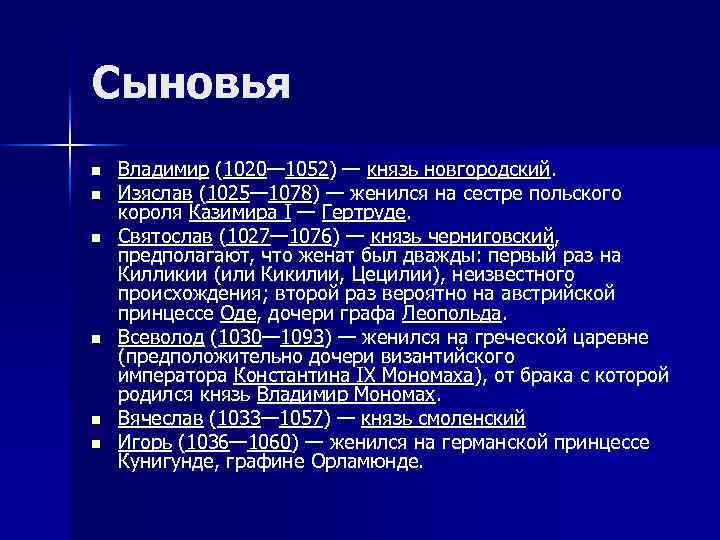 Сыновья

- Владимир (1020—1052) — князь новгородский.
- Изяслав (1025—1078) — женился на сестре польского короля Казимира I — Гертруде.
- Святослав (1027—1076) — князь черниговский, предполагают, что женат был дважды: первый раз на Килликии (или Кикилии, Цецилии), неизвестного происхождения; второй раз вероятно на австрийской принцессе Оде, дочери графа Леопольда.
- Всеволод (1030—1093) — женился на греческой царевне (предположительно дочери византийского императора Константина IX Мономаха), от брака с которой родился князь Владимир Мономах.
- Вячеслав (1033—1057) — князь смоленский
- Игорь (1036—1060) — женился на германской принцессе Кунигунде, графине Орламюнде.